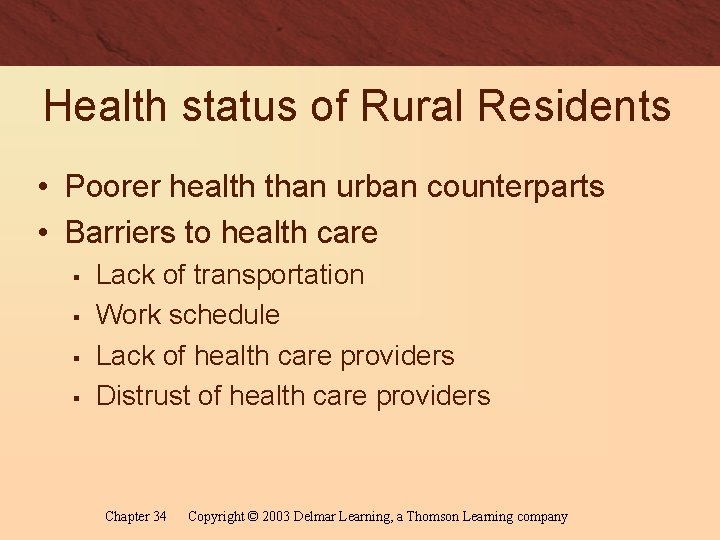 Health status of Rural Residents

• Poorer health than urban counterparts
• Barriers to health care
 ▪ Lack of transportation
 ▪ Work schedule
 ▪ Lack of health care providers
 ▪ Distrust of health care providers

Chapter 34 Copyright © 2003 Delmar Learning, a Thomson Learning company